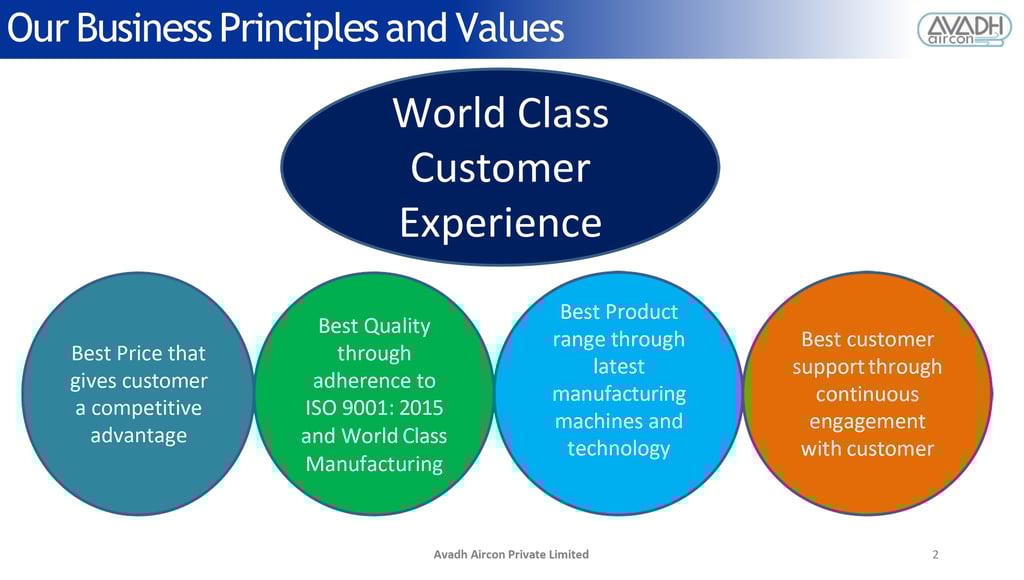 Our Business Principles and Values

AVADH aircon

World Class Customer Experience

Best Price that gives customer a competitive advantage

Best Quality through adherence to ISO 9001: 2015 and World Class Manufacturing

Best Product range through latest manufacturing machines and technology

Best customer support through continuous engagement with customer

Avadh Aircon Private Limited

2